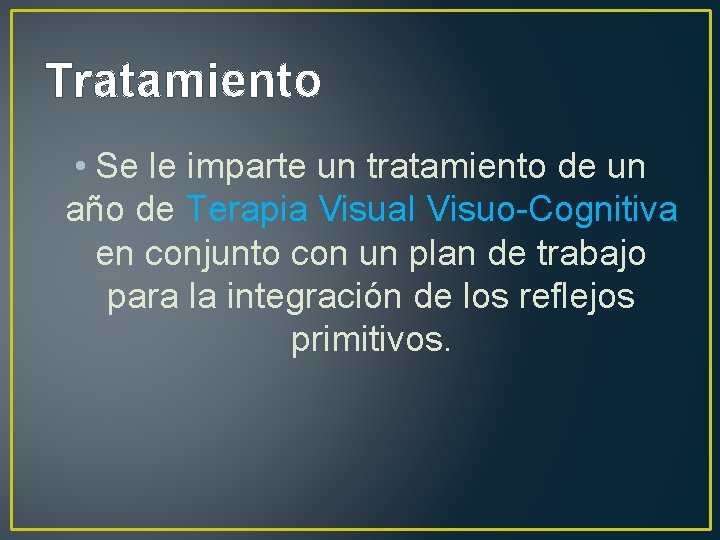 Tratamiento

• Se le imparte un tratamiento de un año de Terapia Visual Visuo-Cognitiva en conjunto con un plan de trabajo para la integración de los reflejos primitivos.